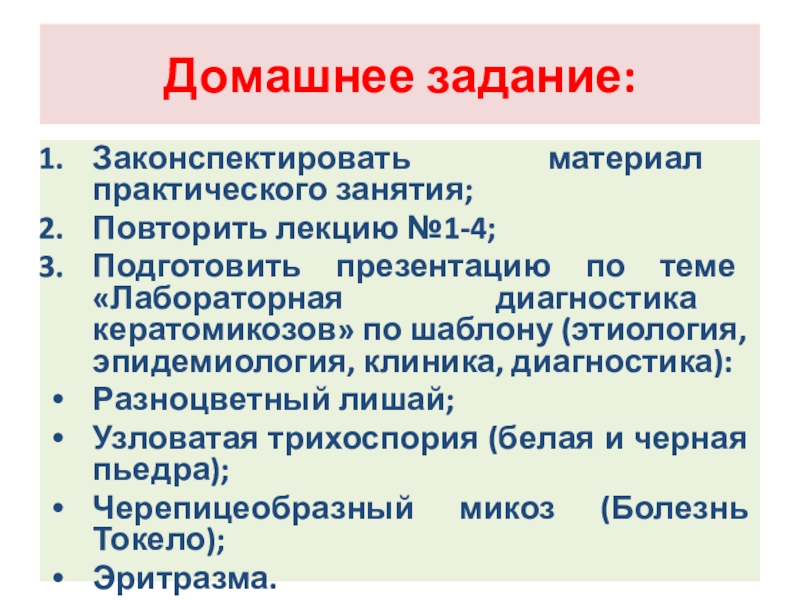 Домашнее задание:

1. Законспектировать материал практического занятия;
2. Повторить лекцию №1-4;
3. Подготовить презентацию по теме «Лабораторная диагностика кератомикозов» по шаблону (этиология, эпидемиология, клиника, диагностика):
• Разноцветный лишай;
• Узловатая трихоспория (белая и черная пьедра);
• Черепицеобразный микоз (Болезнь Токело);
• Эритразма.